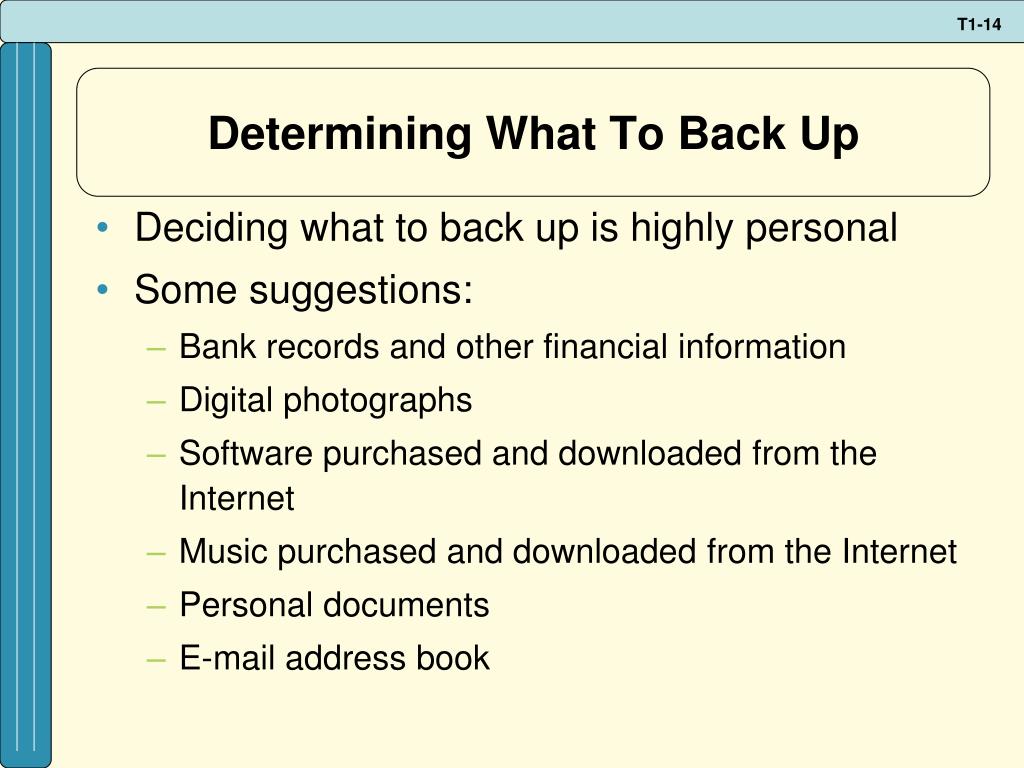 T1-14

Determining What To Back Up

• Deciding what to back up is highly personal
• Some suggestions:
– Bank records and other financial information
– Digital photographs
– Software purchased and downloaded from the Internet
– Music purchased and downloaded from the Internet
– Personal documents
– E-mail address book